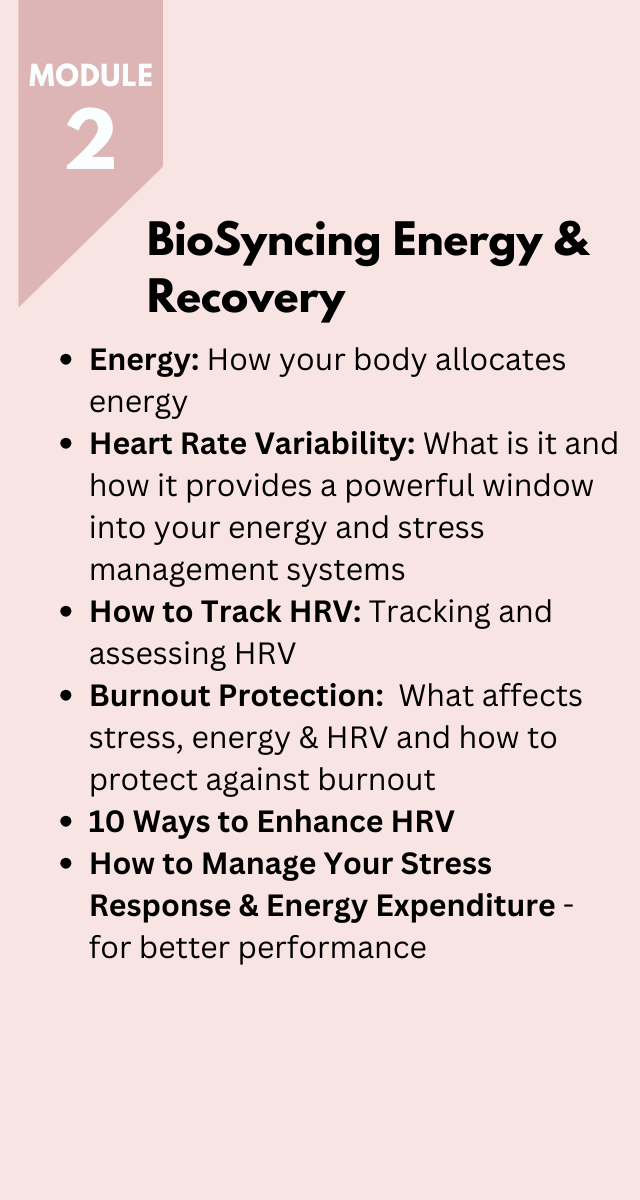 MODULE
2

BioSyncing Energy & Recovery

- Energy: How your body allocates energy
- Heart Rate Variability: What is it and how it provides a powerful window into your energy and stress management systems
- How to Track HRV: Tracking and assessing HRV
- Burnout Protection: What affects stress, energy & HRV and how to protect against burnout
- 10 Ways to Enhance HRV
- How to Manage Your Stress Response & Energy Expenditure - for better performance